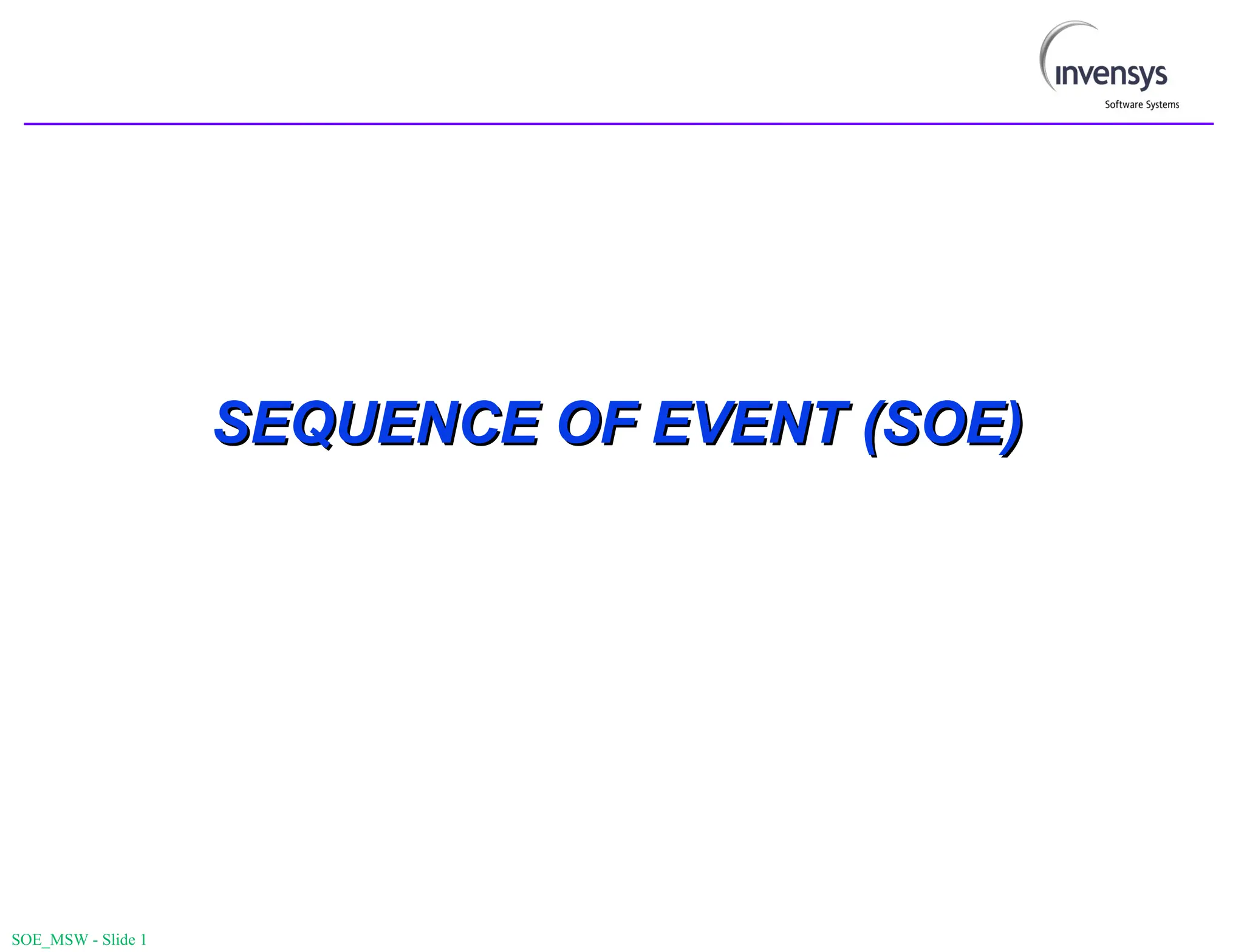 invensys
Software Systems

SEQUENCE OF EVENT (SOE)

SOE_MSW - Slide 1